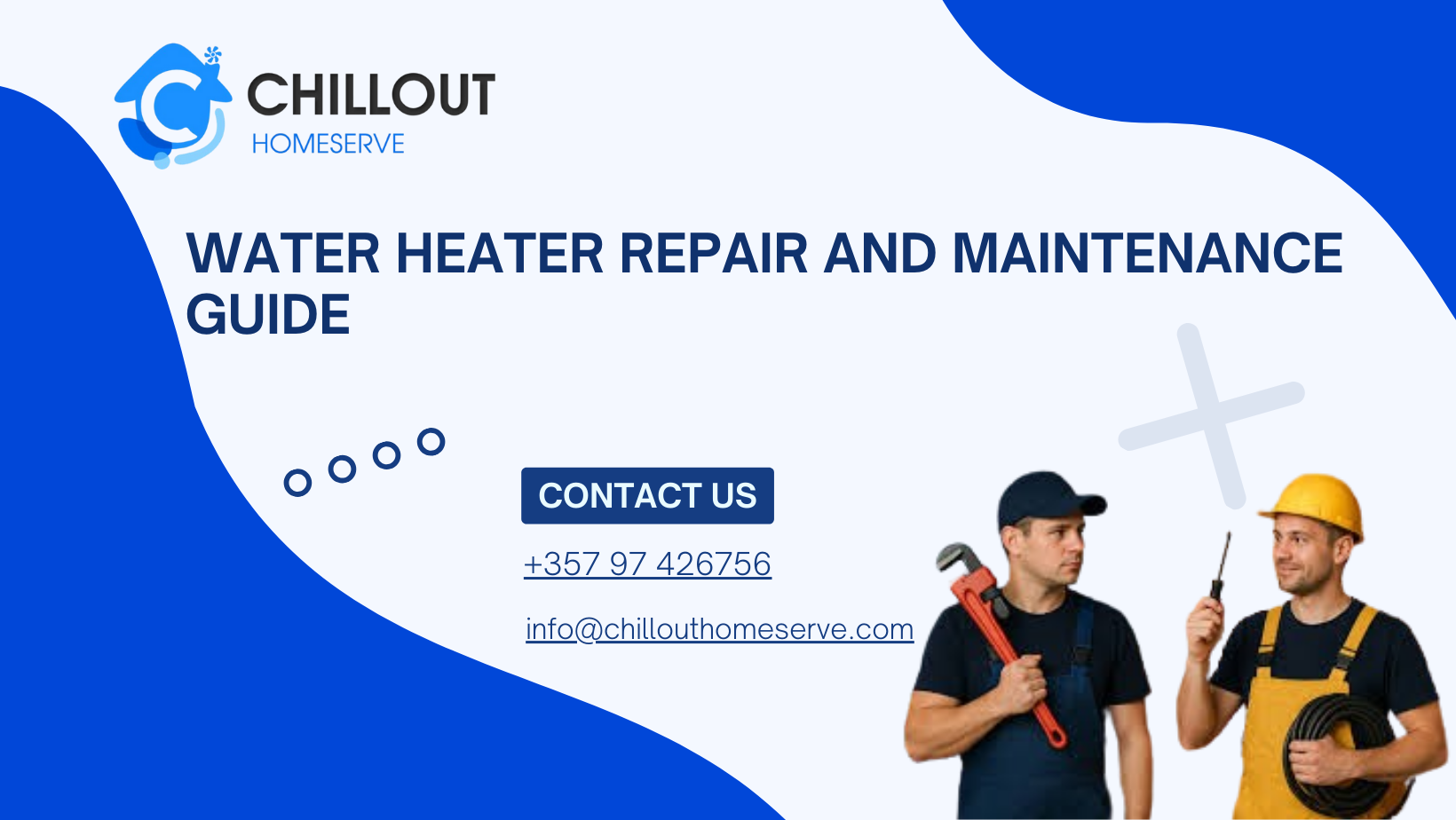 CHILLOUT
HOMESERVE

WATER HEATER REPAIR AND MAINTENANCE GUIDE

CONTACT US

+357 97 426756

info@chillouthomeserve.com